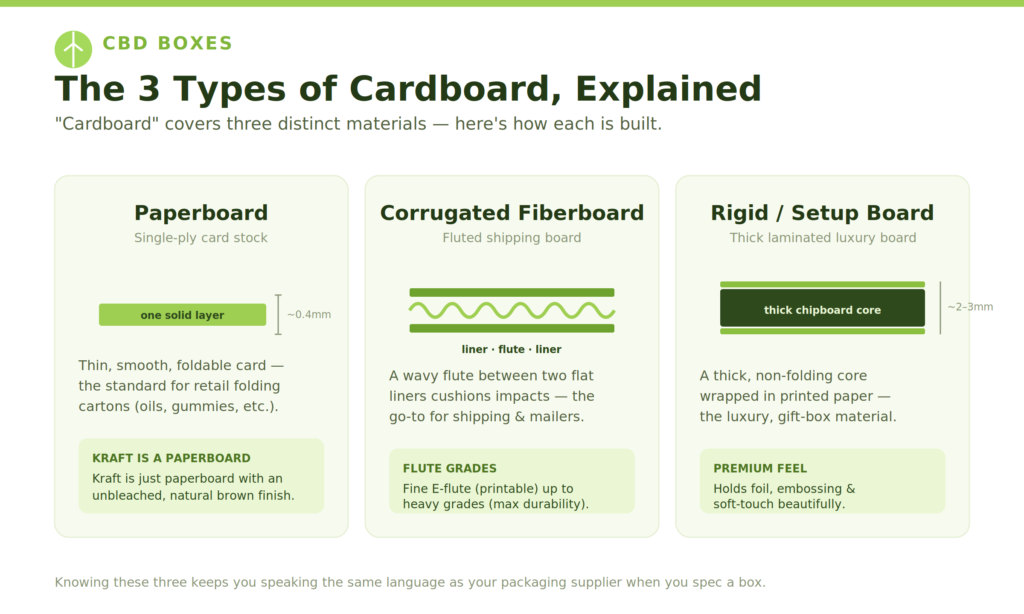 CBD BOXES

The 3 Types of Cardboard, Explained

"Cardboard" covers three distinct materials — here's how each is built.

Paperboard

Single-ply card stock

one solid layer

~0.4mm

Thin, smooth, foldable card — the standard for retail folding cartons (oils, gummies, etc.).

KRAFT IS A PAPERBOARD

Kraft is just paperboard with an unbleached, natural brown finish.

Corrugated Fiberboard

Fluted shipping board

liner · flute · liner

A wavy flute between two flat liners cushions impacts — the go-to for shipping & mailers.

FLUTE GRADES

Fine E-flute (printable) up to heavy grades (max durability).

Rigid / Setup Board

Thick laminated luxury board

thick chipboard core

~2–3mm

A thick, non-folding core wrapped in printed paper — the luxury, gift-box material.

PREMIUM FEEL

Holds foil, embossing & soft-touch beautifully.

Knowing these three keeps you speaking the same language as your packaging supplier when you spec a box.